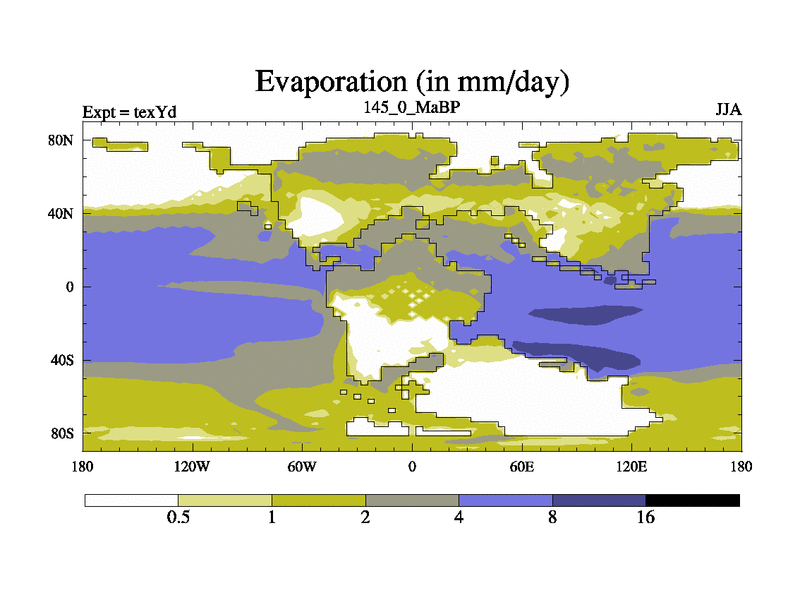 Evaporation (in mm/day)

Expt = texYd

145_0_MaBP

JJA

80N

40N

0

40S

80S

180

120W

60W

0

60E

120E

180

0.5

1

2

4

8

16